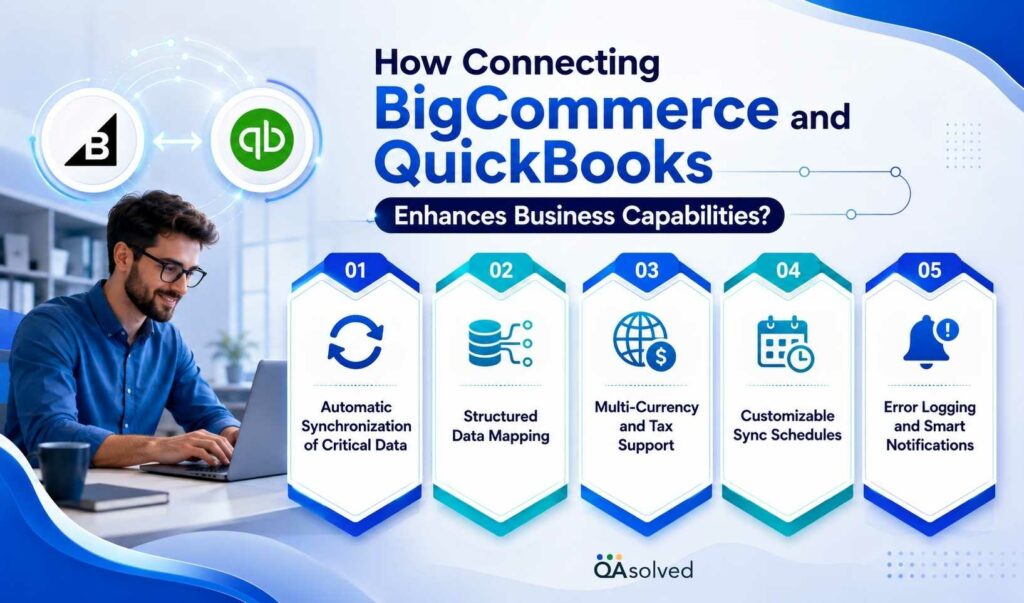 How Connecting BigCommerce and QuickBooks

Enhances Business Capabilities?

01

Automatic Synchronization of Critical Data

02

Structured Data Mapping

03

Multi-Currency and Tax Support

04

Customizable Sync Schedules

05

Error Logging and Smart Notifications

QAsolved